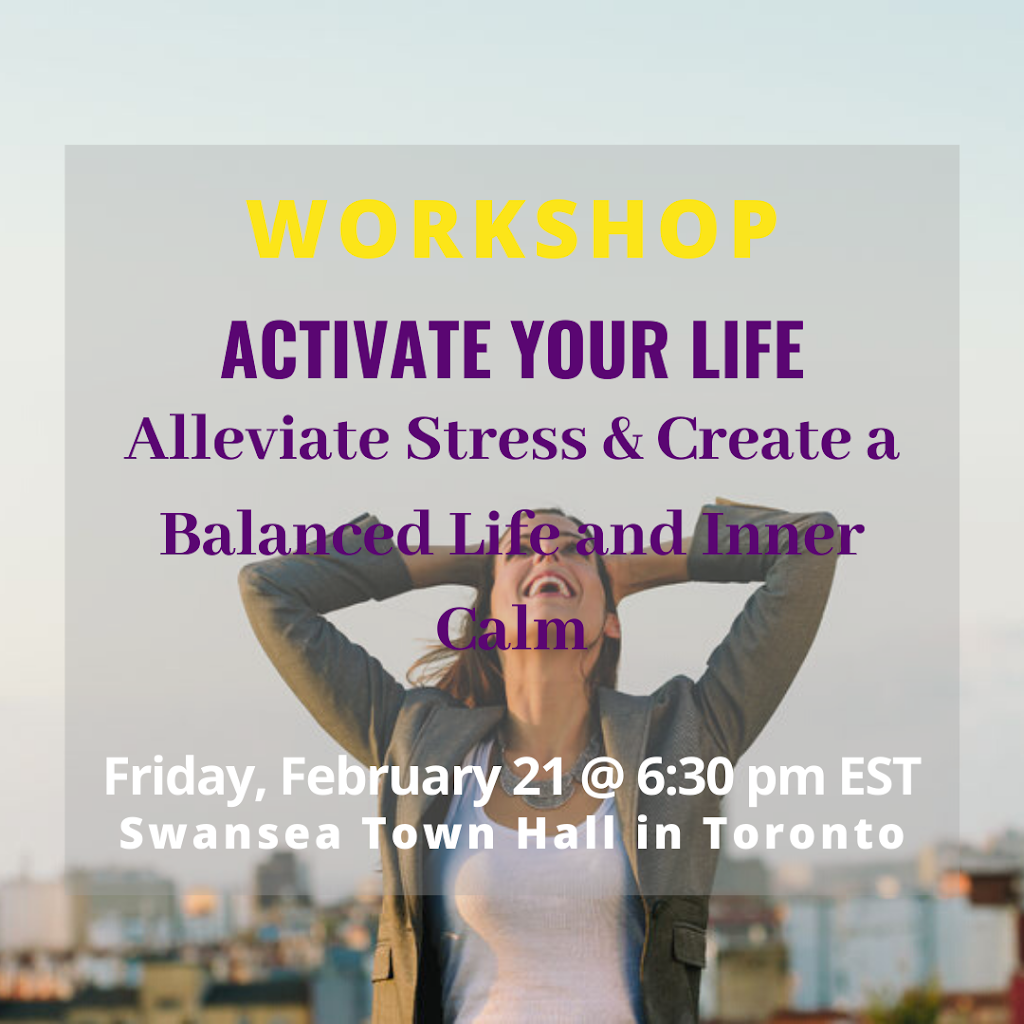 WORKSHOP

ACTIVATE YOUR LIFE

Alleviate Stress & Create a Balanced Life and Inner Calm

Friday, February 21 @ 6:30 pm EST
Swansea Town Hall in Toronto